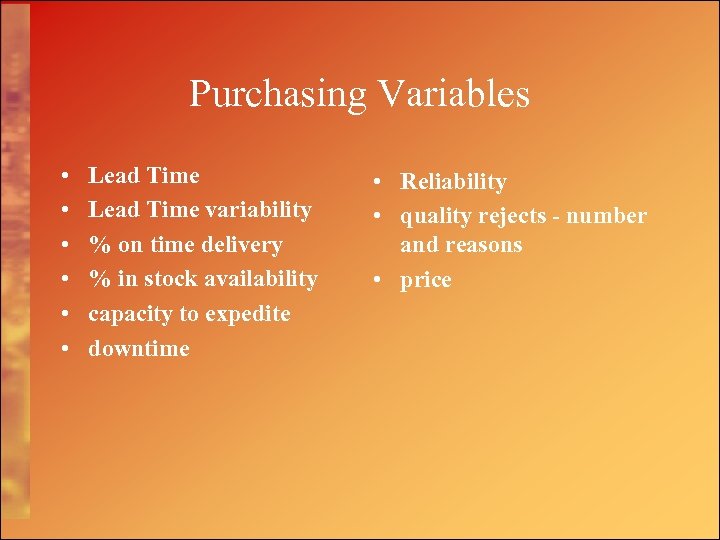 Purchasing Variables

• Lead Time
• Lead Time variability
• % on time delivery
• % in stock availability
• capacity to expedite
• downtime

• Reliability
• quality rejects - number and reasons
• price